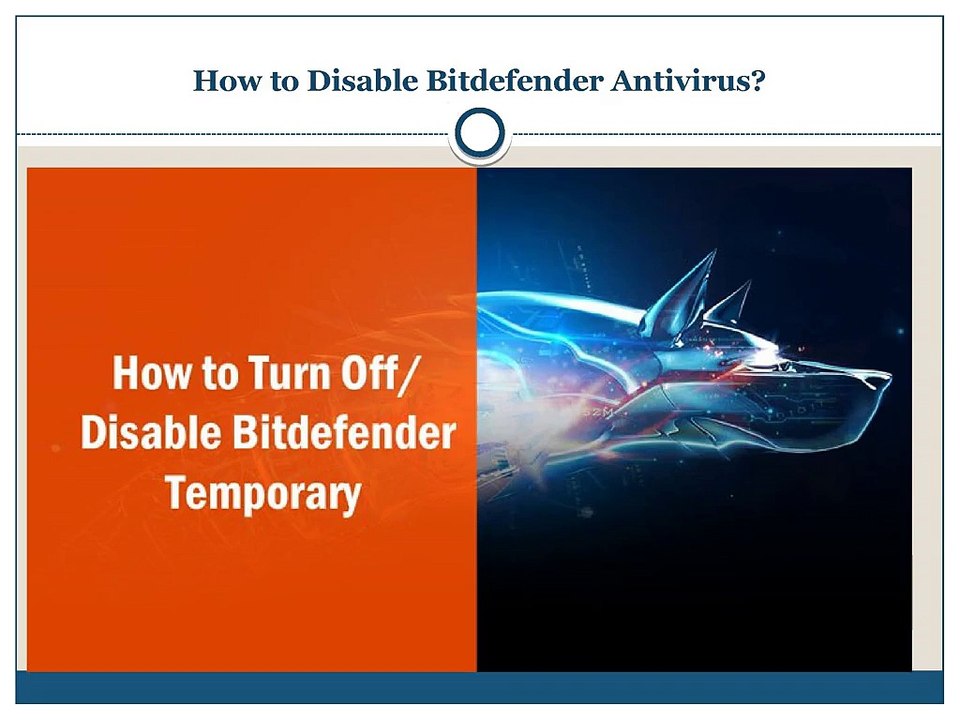 How to Disable Bitdefender Antivirus?

How to Turn Off/
Disable Bitdefender
Temporary